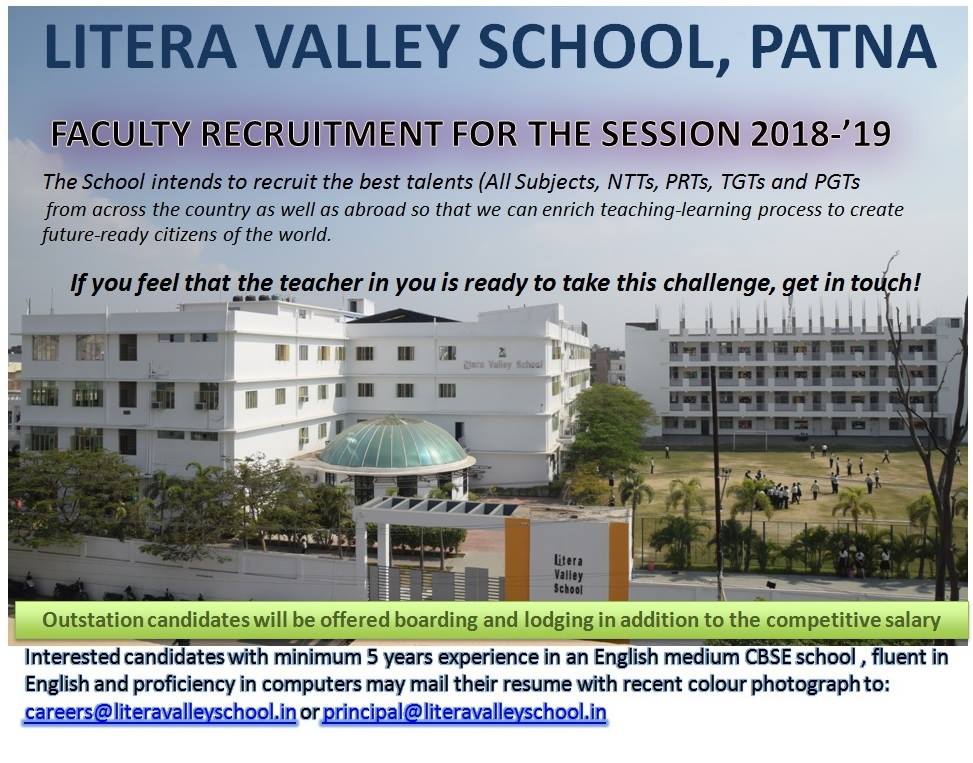 LITERA VALLEY SCHOOL, PATNA

FACULTY RECRUITMENT FOR THE SESSION 2018-'19

The School intends to recruit the best talents (All Subjects, NTTs, PRTs, TGTs and PGTs from across the country as well as abroad so that we can enrich teaching-learning process to create future-ready citizens of the world.

If you feel that the teacher in you is ready to take this challenge, get in touch!

Litera Valley School

Litera Valley School

Outstation candidates will be offered boarding and lodging in addition to the competitive salary

Interested candidates with minimum 5 years experience in an English medium CBSE school , fluent in English and proficiency in computers may mail their resume with recent colour photograph to: careers@literavalleyschool.in or principal@literavalleyschool.in